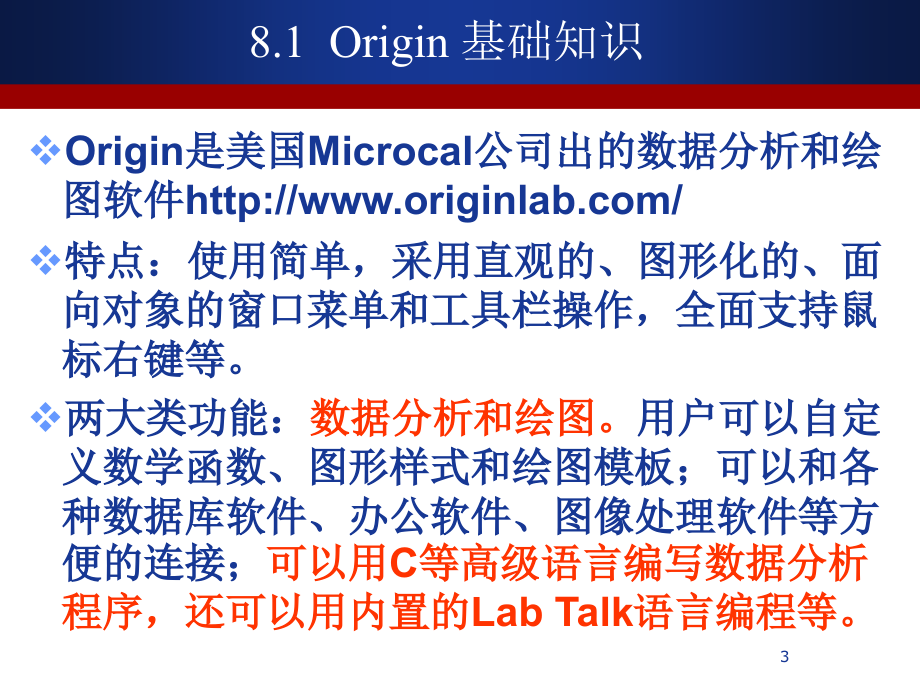 8.1 Origin基础知识

❖ Origin是美国Microcal公司出的数据分析和绘图软件http://www.originlab.com/

❖ 特点：使用简单，采用直观的、图形化的、面向对象的窗口菜单和工具栏操作，全面支持鼠标右键等。

❖ 两大类功能：数据分析和绘图。用户可以自定义数学函数、图形样式和绘图模板；可以和各种数据库软件、办公软件、图像处理软件等方便的连接；可以用C等高级语言编写数据分析程序，还可以用内置的Lab Talk语言编程等。

3